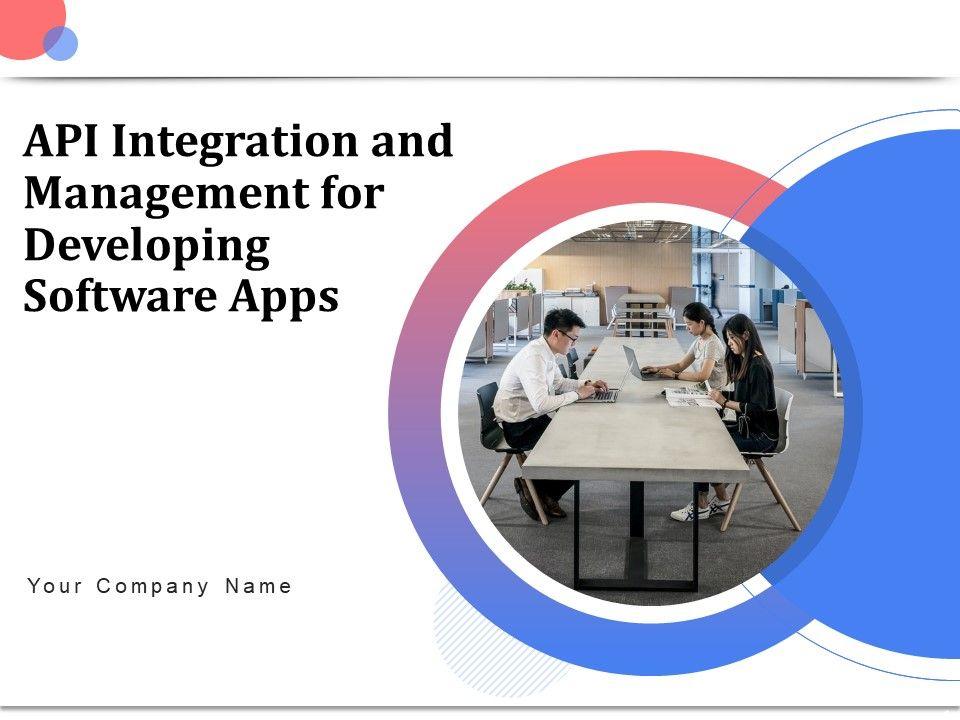 API Integration and Management for Developing Software Apps

Your Company Name